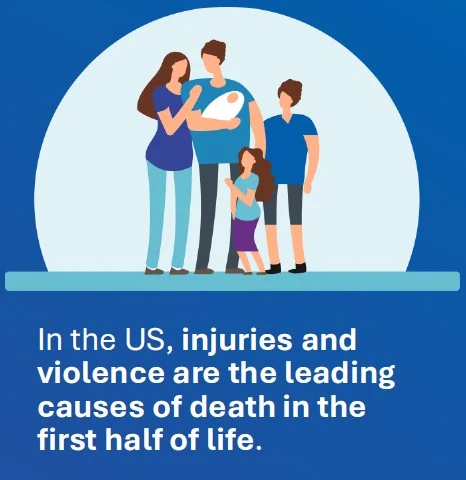 In the US, injuries and violence are the leading causes of death in the first half of life.